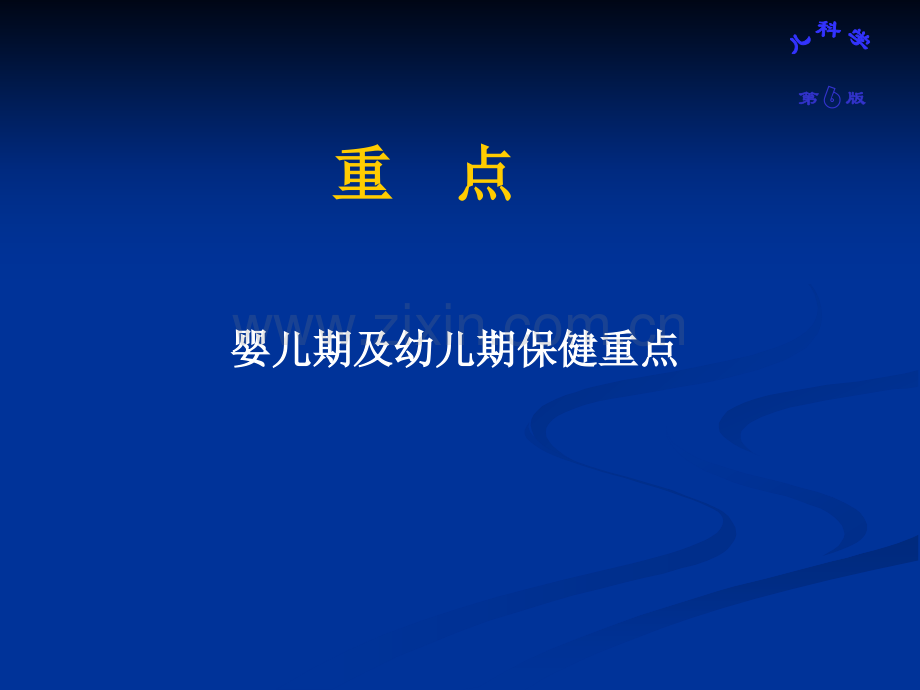 儿科学

第6版

重　点

www.zixin.com.cn

婴儿期及幼儿期保健重点